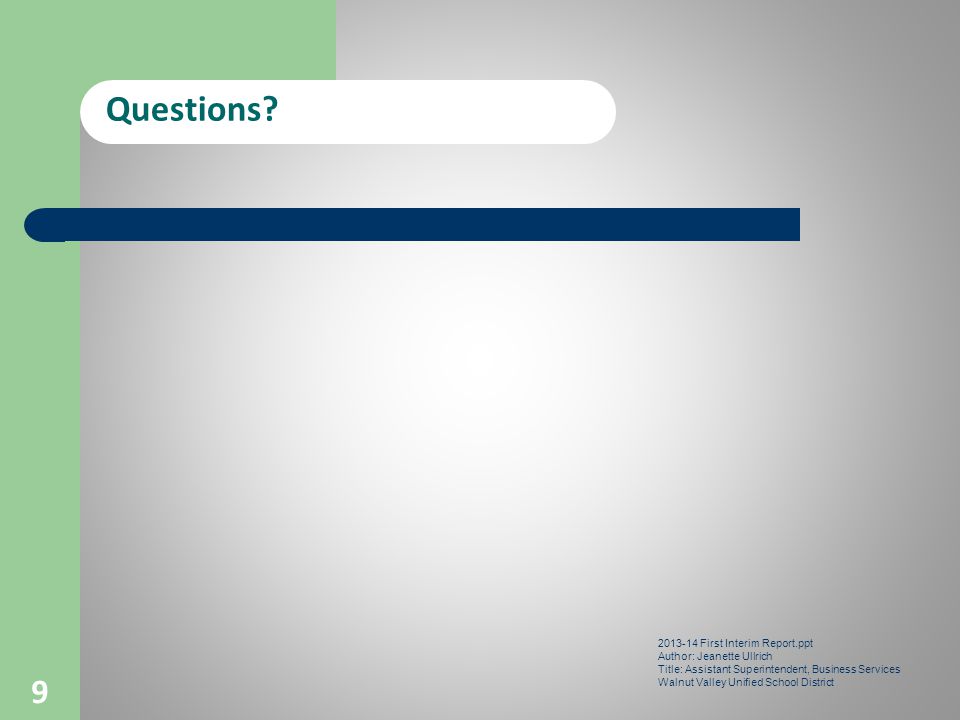 Questions?

2013-14 First Interim Report.ppt
Author: Jeanette Ullrich
Title: Assistant Superintendent, Business Services
Walnut Valley Unified School District

9